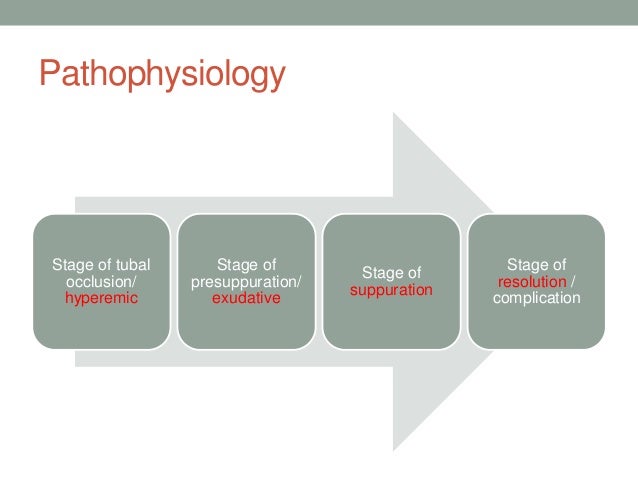 Pathophysiology

Stage of tubal occlusion/ hyperemic

Stage of presuppuration/ exudative

Stage of suppuration

Stage of resolution / complication